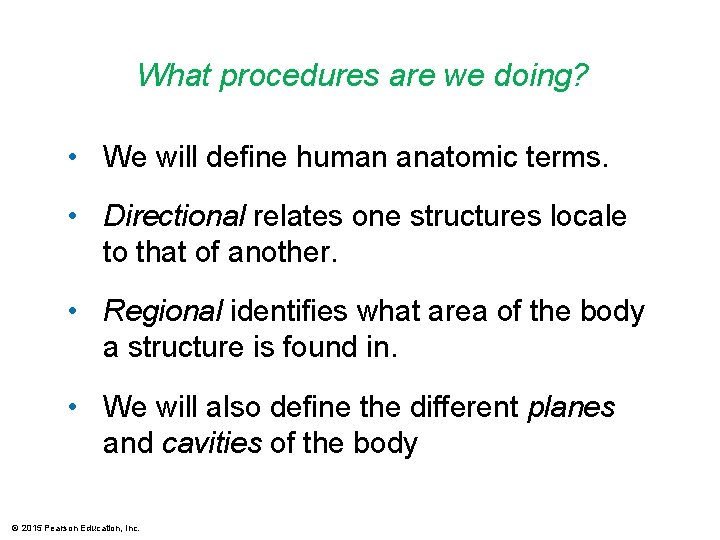 What procedures are we doing?

• We will define human anatomic terms.

• Directional relates one structures locale to that of another.

• Regional identifies what area of the body a structure is found in.

• We will also define the different planes and cavities of the body

© 2015 Pearson Education, Inc.